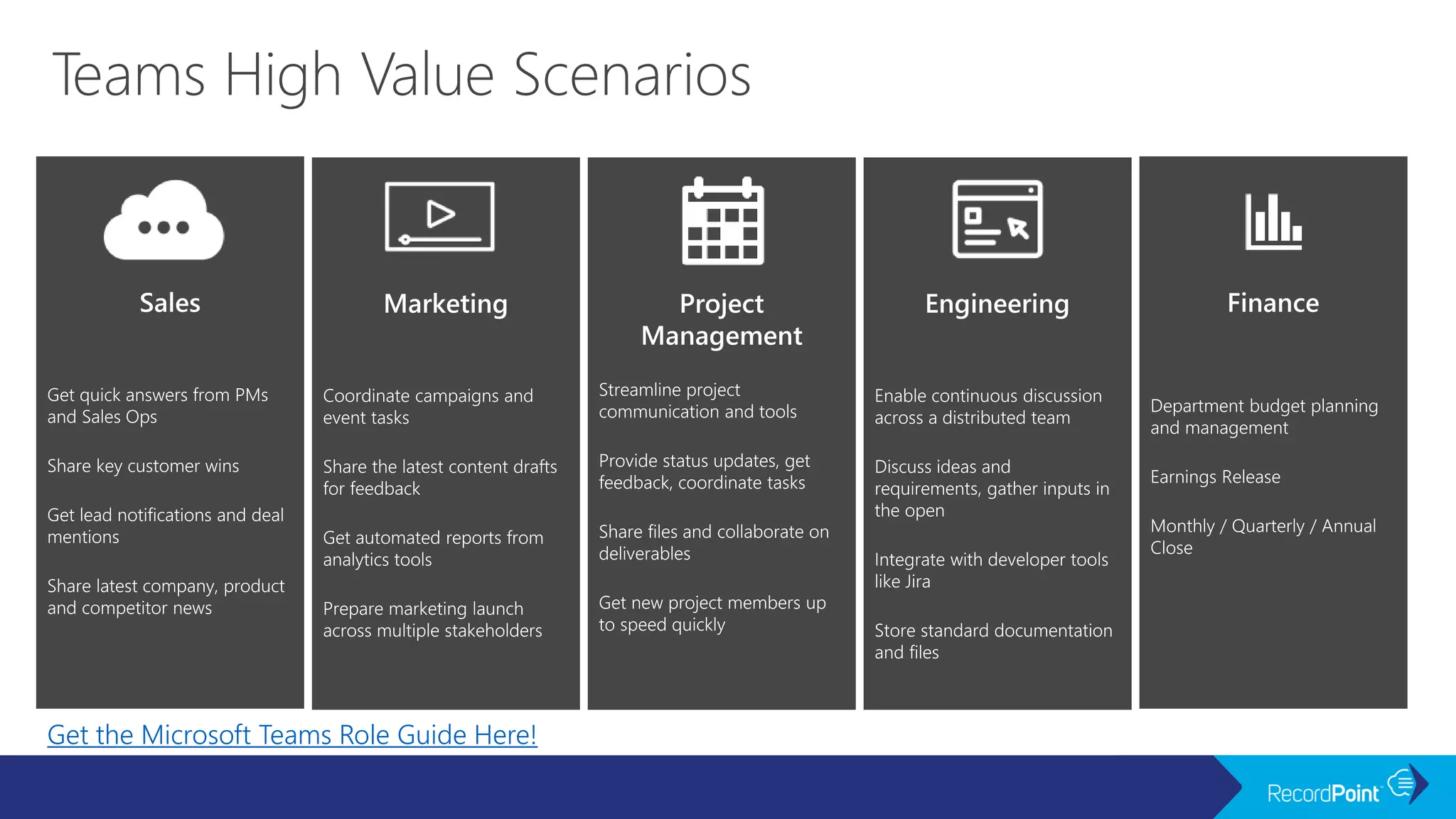 Teams High Value Scenarios

Sales

Get quick answers from PMs and Sales Ops

Share key customer wins

Get lead notifications and deal mentions

Share latest company, product and competitor news

Marketing

Coordinate campaigns and event tasks

Share the latest content drafts for feedback

Get automated reports from analytics tools

Prepare marketing launch across multiple stakeholders

Project Management

Streamline project communication and tools

Provide status updates, get feedback, coordinate tasks

Share files and collaborate on deliverables

Get new project members up to speed quickly

Engineering

Enable continuous discussion across a distributed team

Discuss ideas and requirements, gather inputs in the open

Integrate with developer tools like Jira

Store standard documentation and files

Finance

Department budget planning and management

Earnings Release

Monthly / Quarterly / Annual Close

Get the Microsoft Teams Role Guide Here!

RecordPoint